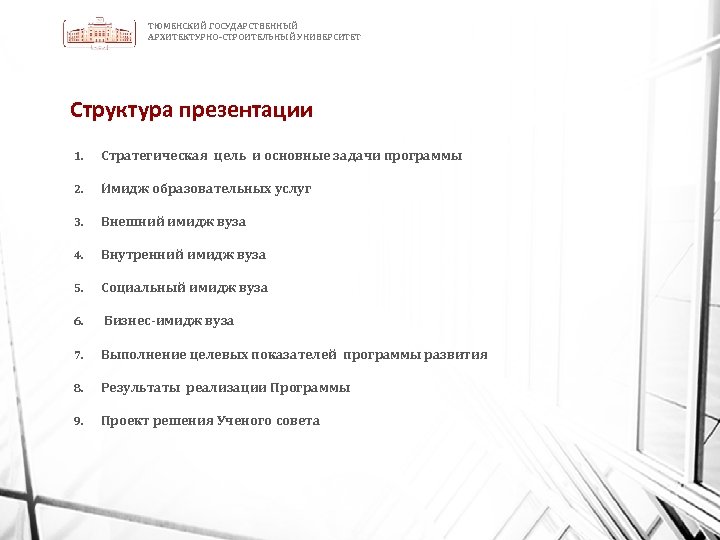 ТЮМЕНСКИЙ ГОСУДАРСТВЕННЫЙ
АРХИТЕКТУРНО-СТРОИТЕЛЬНЫЙ УНИВЕРСИТЕТ

Структура презентации

1. Стратегическая цель и основные задачи программы
2. Имидж образовательных услуг
3. Внешний имидж вуза
4. Внутренний имидж вуза
5. Социальный имидж вуза
6. Бизнес-имидж вуза
7. Выполнение целевых показателей программы развития
8. Результаты реализации Программы
9. Проект решения Ученого совета